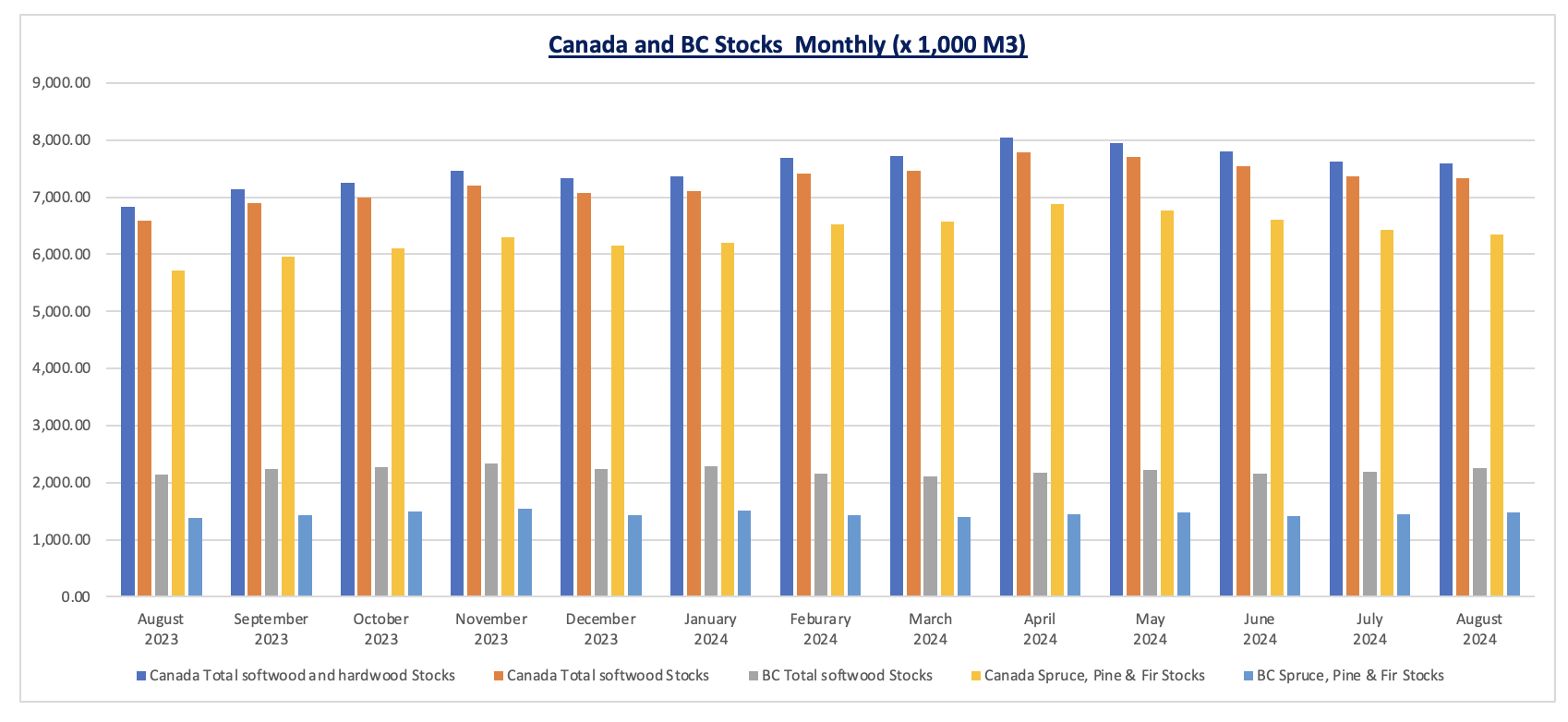 Canada and BC Stocks Monthly (x 1,000 M3)

9,000.00
8,000.00
7,000.00
6,000.00
5,000.00
4,000.00
3,000.00
2,000.00
1,000.00
0.00

August 2023
September 2023
October 2023
November 2023
December 2023
January 2024
Feburary 2024
March 2024
April 2024
May 2024
June 2024
July 2024
August 2024

Canada Total softwood and hardwood Stocks
Canada Total softwood Stocks
BC Total softwood Stocks
Canada Spruce, Pine & Fir Stocks
BC Spruce, Pine & Fir Stocks